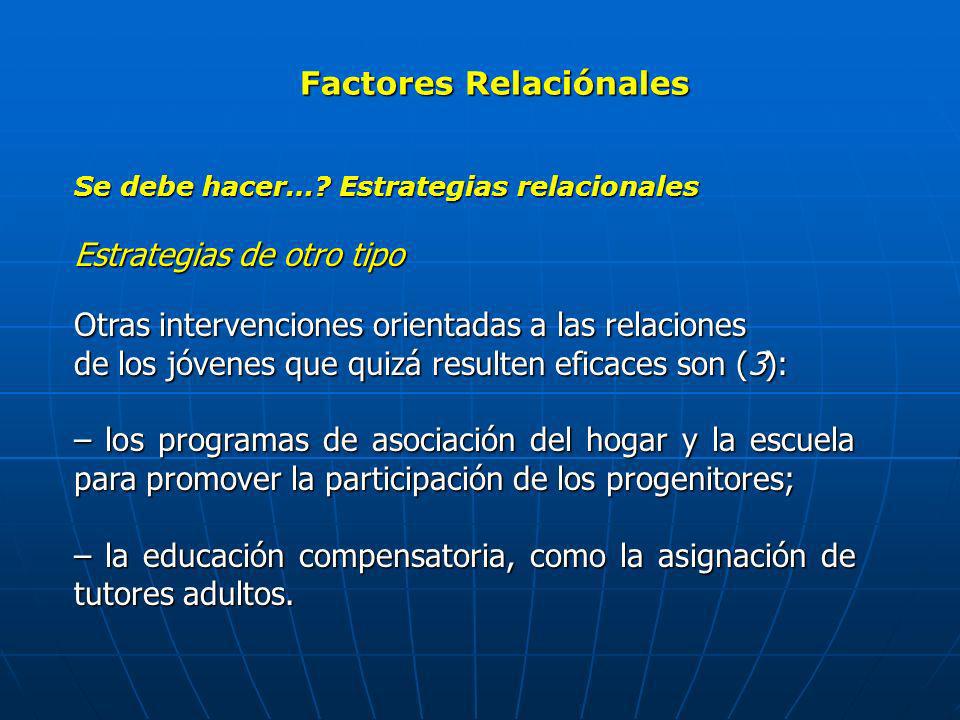 Factores Relaciónales

Se debe hacer…? Estrategias relacionales

Estrategias de otro tipo

Otras intervenciones orientadas a las relaciones de los jóvenes que quizá resulten eficaces son (3):

– los programas de asociación del hogar y la escuela para promover la participación de los progenitores;

– la educación compensatoria, como la asignación de tutores adultos.